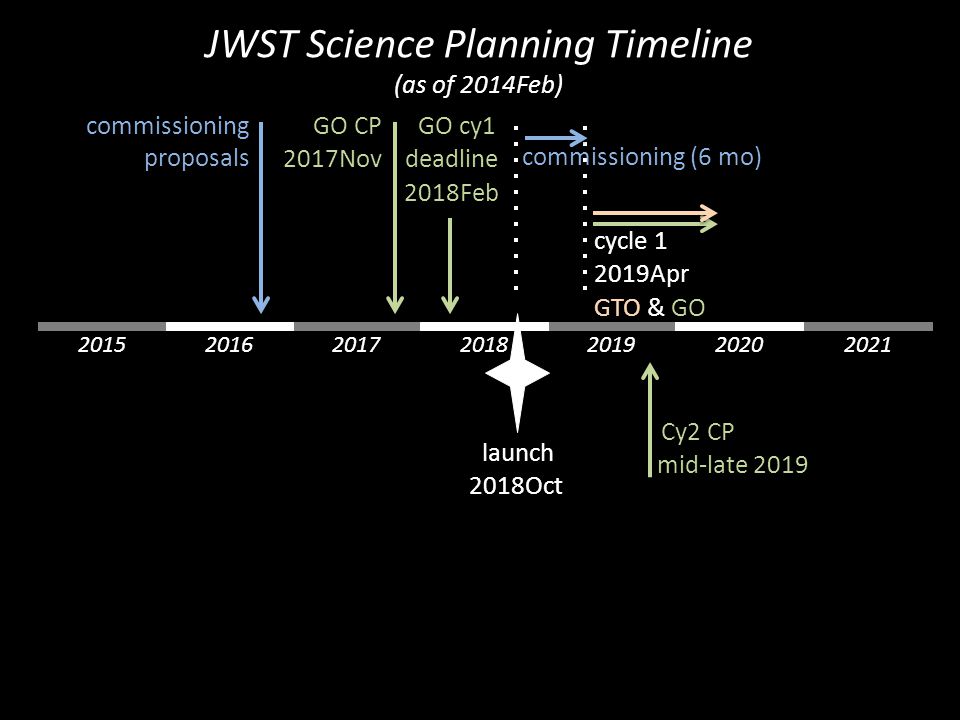 JWST Science Planning Timeline
(as of 2014Feb)

commissioning proposals

GO CP 2017Nov

GO cy1 deadline 2018Feb

commissioning (6 mo)

cycle 1 2019Apr GTO & GO

2015 2016 2017 2018 2019 2020 2021

launch 2018Oct

Cy2 CP mid-late 2019